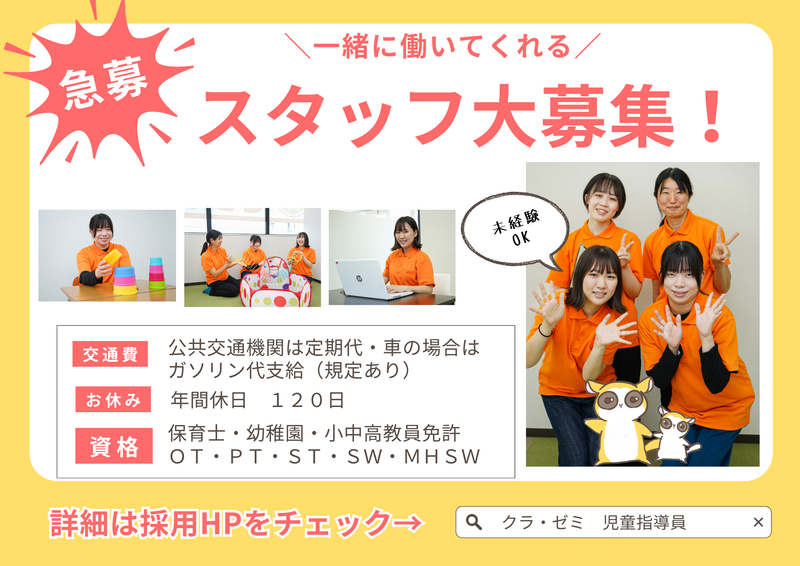 急募

＼一緒に働いてくれる／

スタッフ大募集！

未経験OK

| 交通費 | 公共交通機関は定期代・車の場合はガソリン代支給（規定あり） |
|---|---|
| お休み | 年間休日　１２０日 |
| 資格 | 保育士・幼稚園・小中高教員免許 ＯＴ・ＰＴ・ＳＴ・ＳＷ・ＭＨＳＷ |

詳細は採用HPをチェック→

クラ・ゼミ　児童指導員

×